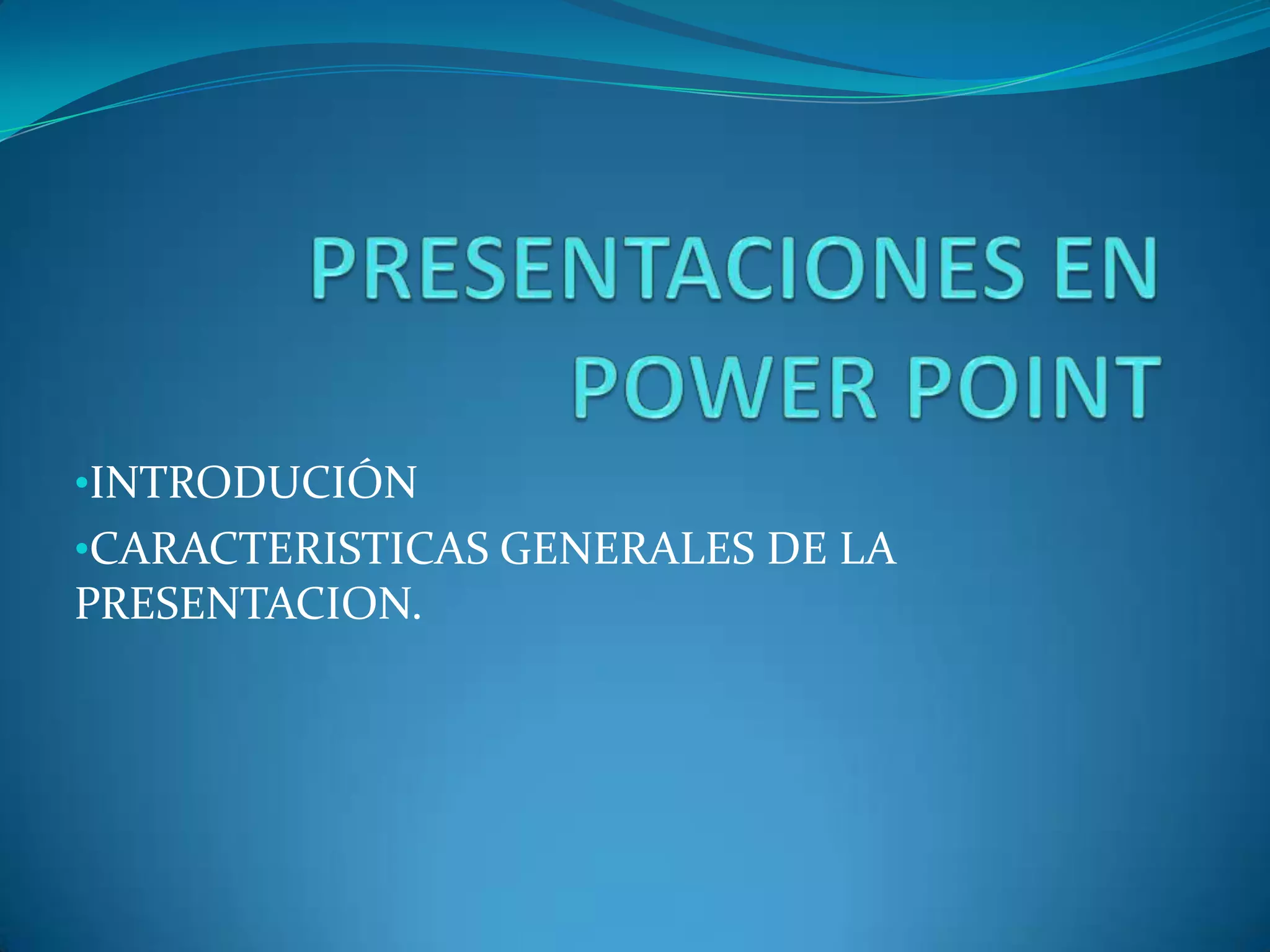 PRESENTACIONES EN POWER POINT

•INTRODUCIÓN
•CARACTERISTICAS GENERALES DE LA PRESENTACION.